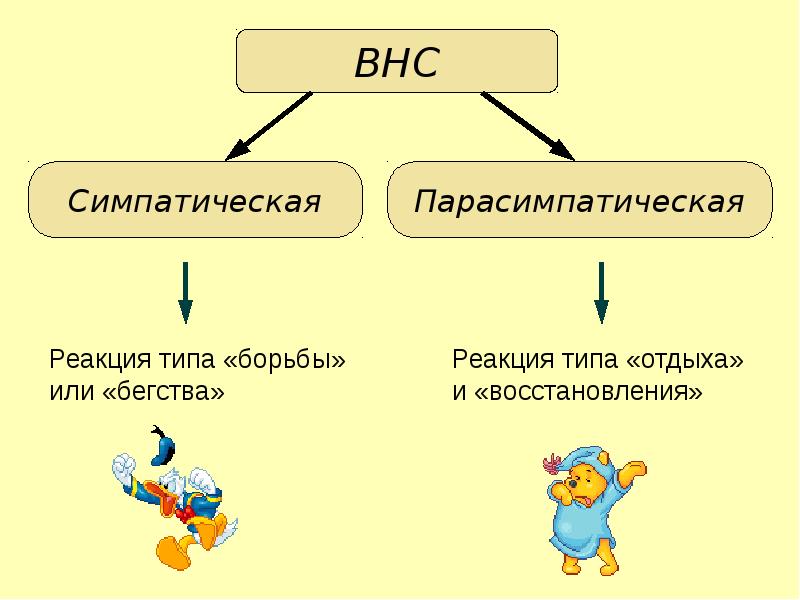 ВНС

Симпатическая

Парасимпатическая

Реакция типа «борьбы» или «бегства»

Реакция типа «отдыха» и «восстановления»